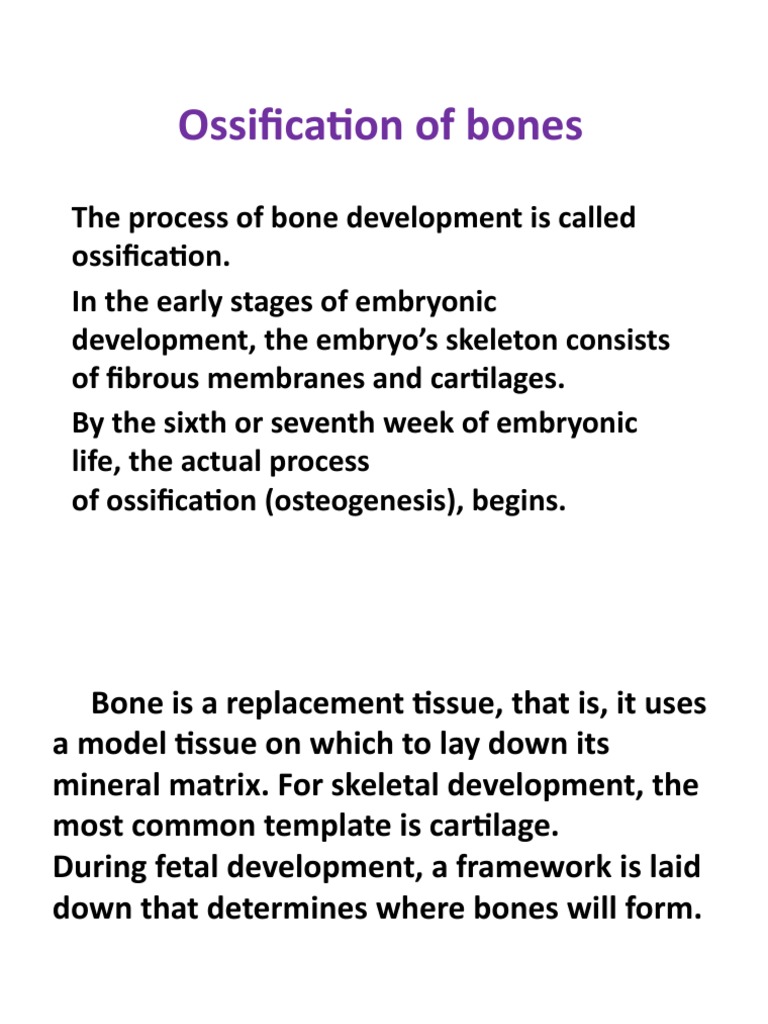 Ossification of bones

The process of bone development is called ossification.

In the early stages of embryonic development, the embryo’s skeleton consists of fibrous membranes and cartilages.

By the sixth or seventh week of embryonic life, the actual process of ossification (osteogenesis), begins.

Bone is a replacement tissue, that is, it uses a model tissue on which to lay down its mineral matrix. For skeletal development, the most common template is cartilage.
During fetal development, a framework is laid down that determines where bones will form.